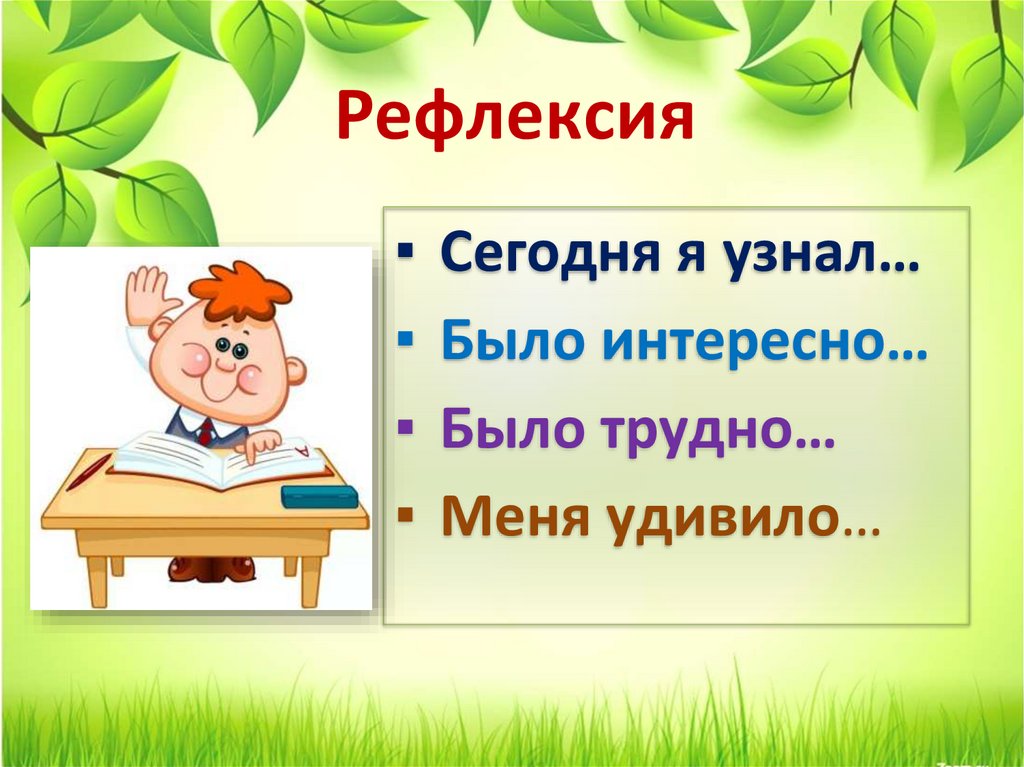 Рефлексия

▪ Сегодня я узнал…
▪ Было интересно…
▪ Было трудно…
▪ Меня удивило…